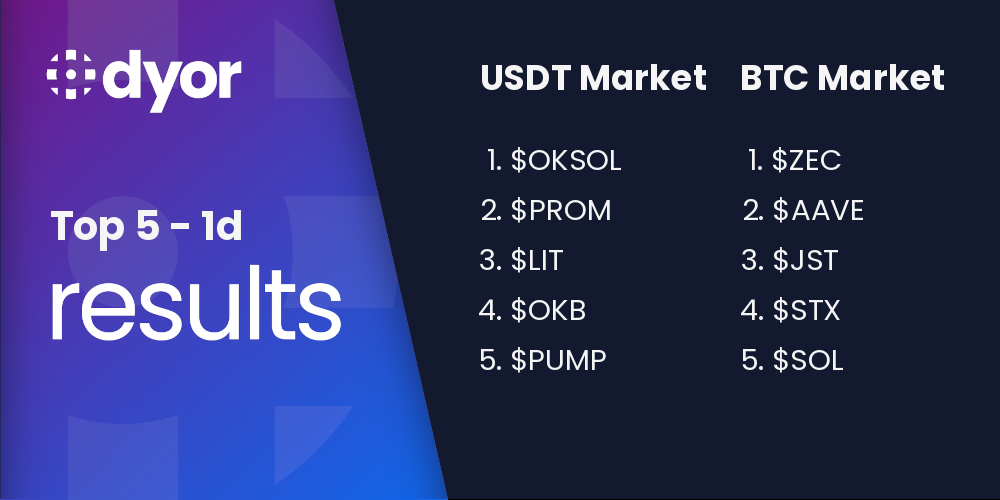 dyor

Top 5 - 1d
results

USDT Market
1. \$OKSOL
2. \$PROM
3. \$LIT
4. \$OKB
5. \$PUMP

BTC Market
1. \$ZEC
2. \$AAVE
3. \$JST
4. \$STX
5. \$SOL